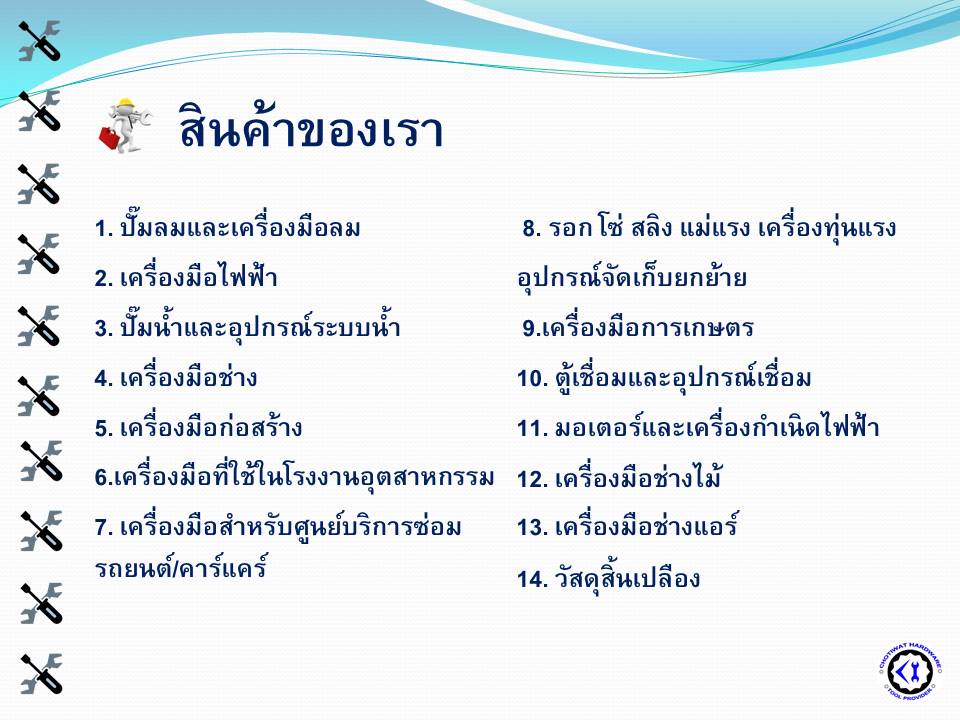 สินค้าของเรา

1. ปั๊มลมและเครื่องมือลม

2. เครื่องมือไฟฟ้า

3. ปั๊มน้ำและอุปกรณ์ระบบน้ำ

4. เครื่องมือช่าง

5. เครื่องมือก่อสร้าง

6.เครื่องมือที่ใช้ในโรงงานอุตสาหกรรม

7. เครื่องมือสำหรับศูนย์บริการซ่อมรถยนต์/คาร์แคร์

8. รอก โซ่ สลิง แม่แรง เครื่องทุ่นแรง อุปกรณ์จัดเก็บยกย้าย

9.เครื่องมือการเกษตร

10. ตู้เชื่อมและอุปกรณ์เชื่อม

11. มอเตอร์และเครื่องกำเนิดไฟฟ้า

12. เครื่องมือช่างไม้

13. เครื่องมือช่างแอร์

14. วัสดุสิ้นเปลือง

CHOTIWAT HARDWARE TOOL PROVIDER